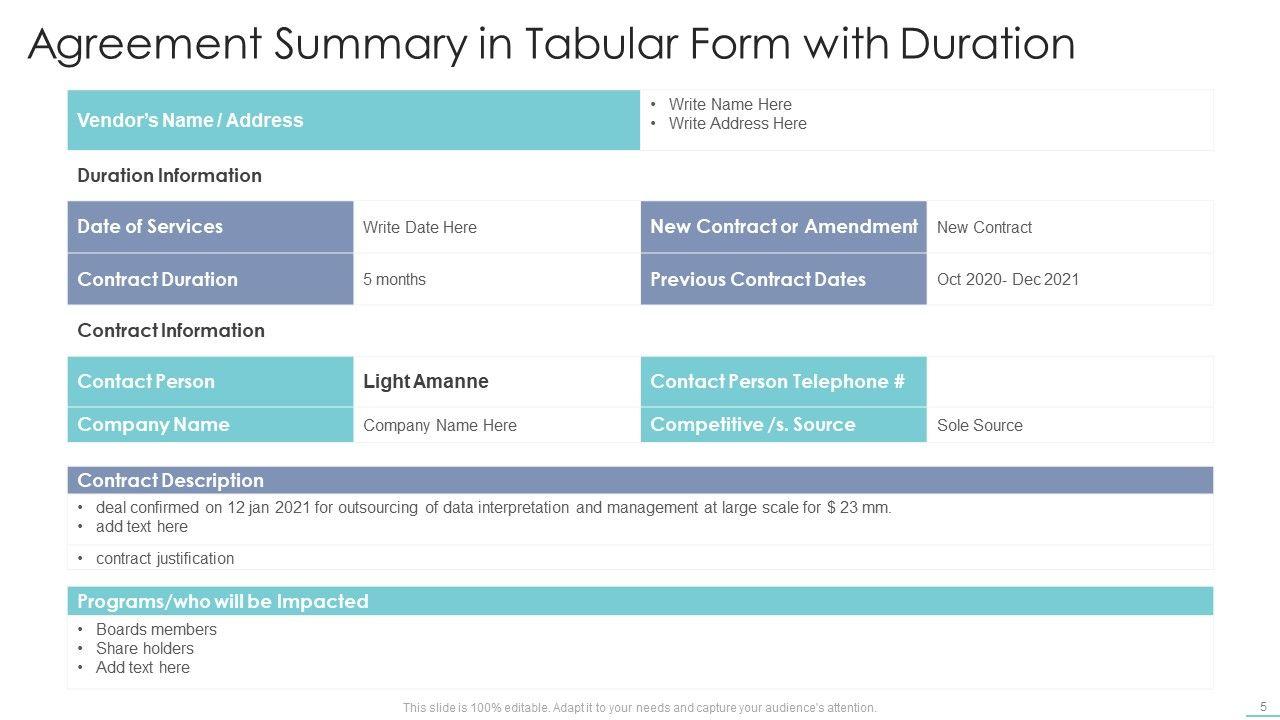 Agreement Summary in Tabular Form with Duration

| Vendor's Name / Address | • Write Name Here • Write Address Here |
|---|---|

Duration Information

| Date of Services | Write Date Here | New Contract or Amendment | New Contract |
|---|---|---|---|
| Contract Duration | 5 months | Previous Contract Dates | Oct 2020- Dec 2021 |

Contract Information

| Contact Person | Light Amanne | Contact Person Telephone # | |
|---|---|---|---|
| Company Name | Company Name Here | Competitive /s. Source | Sole Source |

Contract Description

• deal confirmed on 12 jan 2021 for outsourcing of data interpretation and management at large scale for $ 23 mm.
• add text here

• contract justification

Programs/who will be Impacted

• Boards members
• Share holders
• Add text here

This slide is 100% editable. Adapt it to your needs and capture your audience's attention.

5